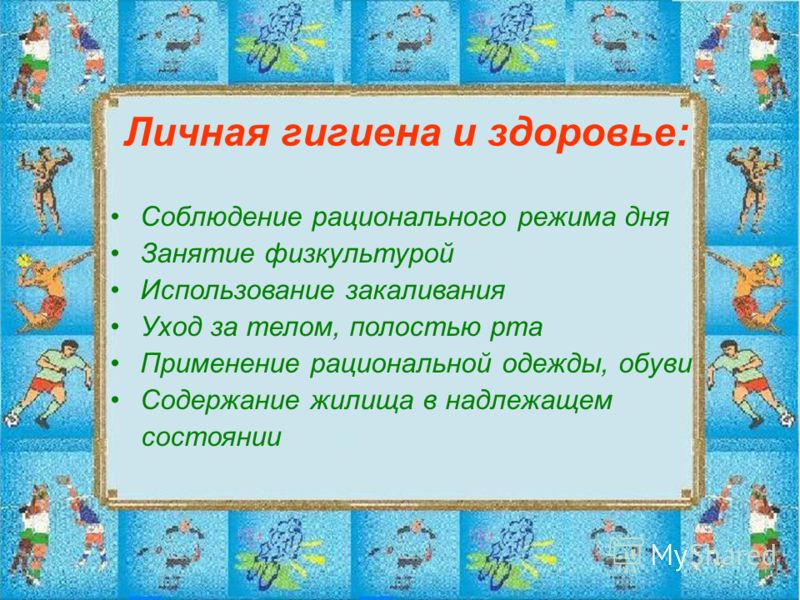 Личная гигиена и здоровье:

• Соблюдение рационального режима дня
• Занятие физкультурой
• Использование закаливания
• Уход за телом, полостью рта
• Применение рациональной одежды, обуви
• Содержание жилища в надлежащем состоянии

MyShared